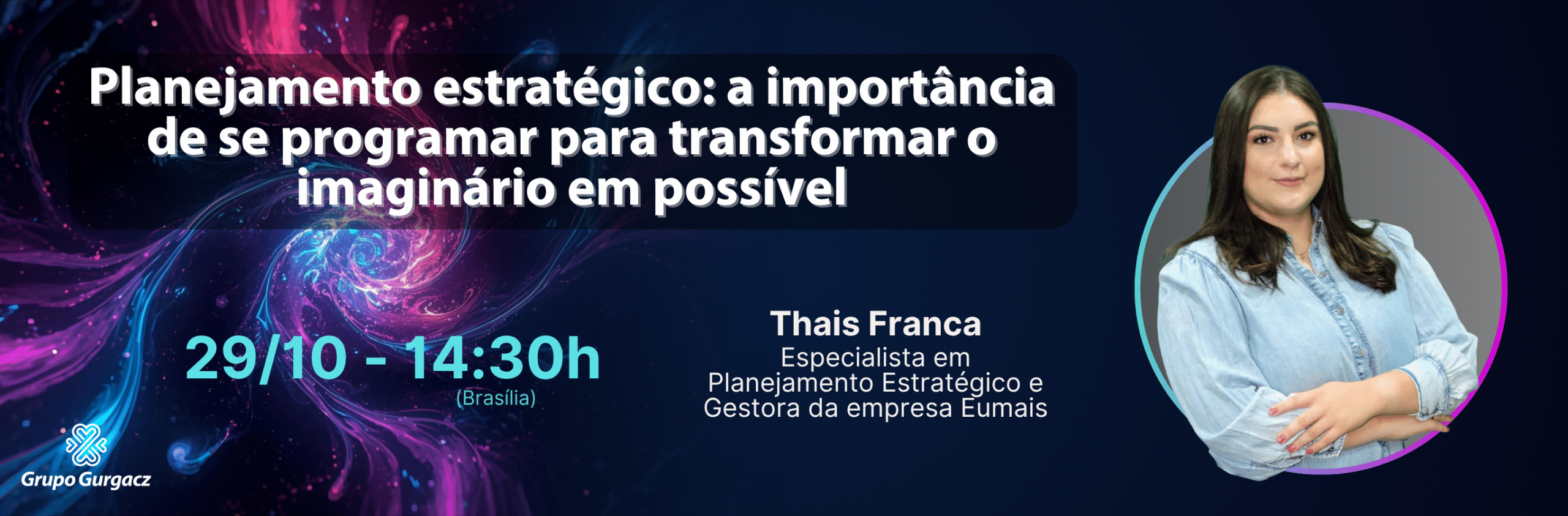 Planejamento estratégico: a importância de se programar para transformar o imaginário em possível

29/10 - 14:30h
(Brasília)

Thais Franca
Especialista em Planejamento Estratégico e Gestora da empresa Eumais

Grupo Gurgacz